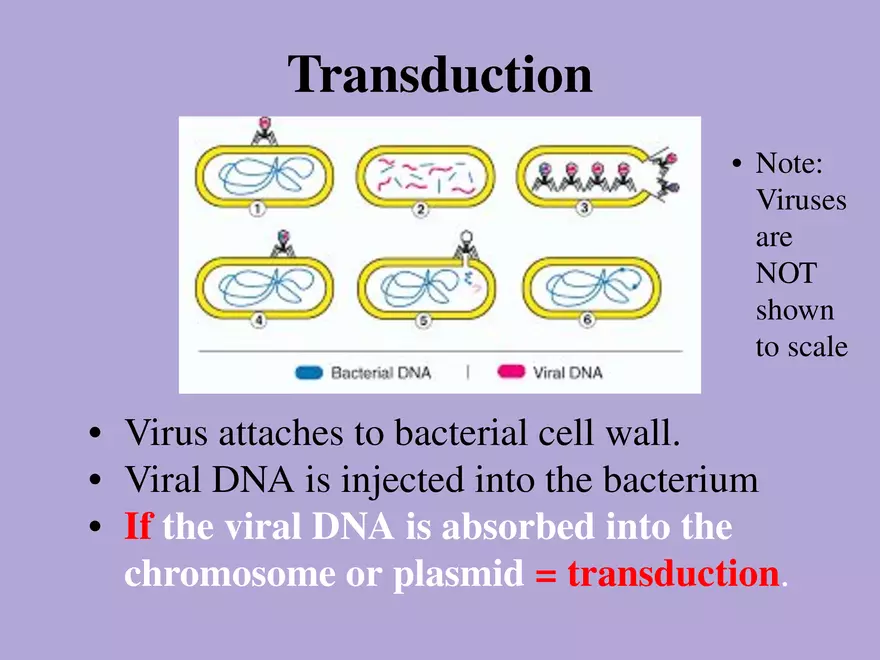 Transduction

1 2 3
4 5 6

Bacterial DNA | Viral DNA

• Note: Viruses are NOT shown to scale

• Virus attaches to bacterial cell wall.
• Viral DNA is injected into the bacterium
• If the viral DNA is absorbed into the chromosome or plasmid = transduction.